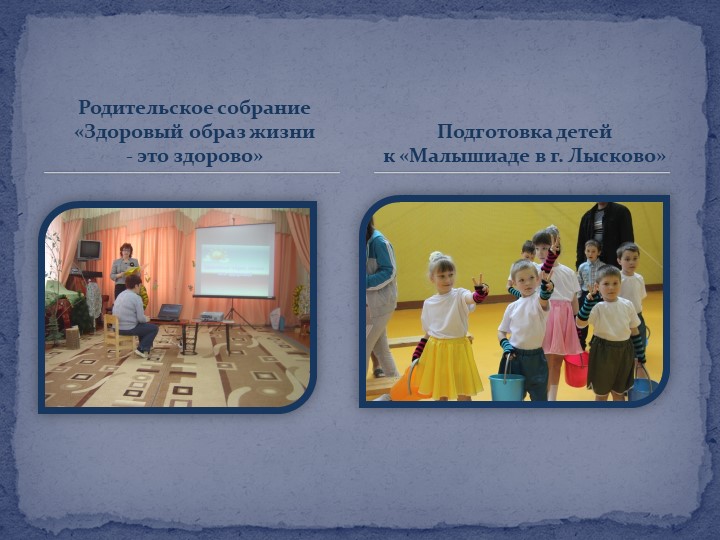 Родительское собрание «Здоровый образ жизни - это здорово»

Подготовка детей к «Малышиаде в г. Лысково»